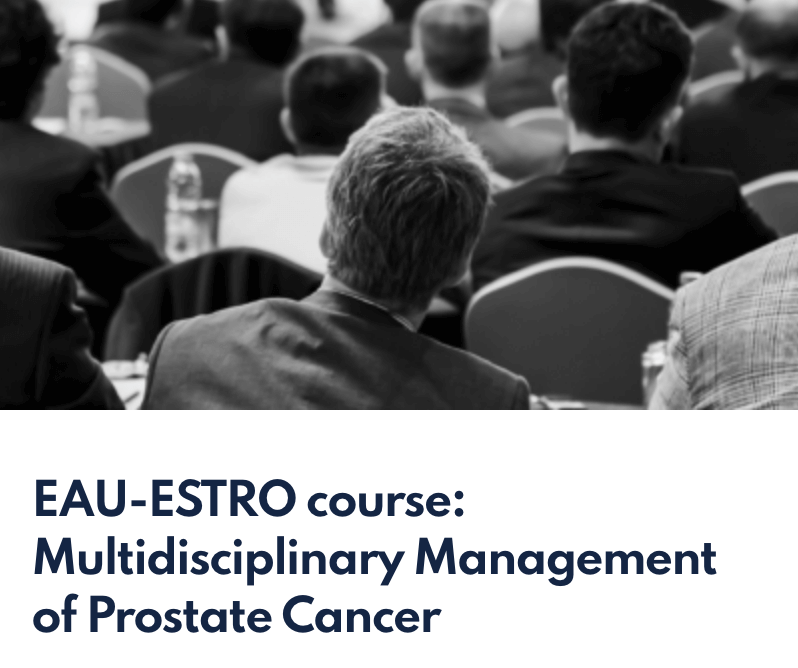 EAU-ESTRO course: Multidisciplinary Management of Prostate Cancer